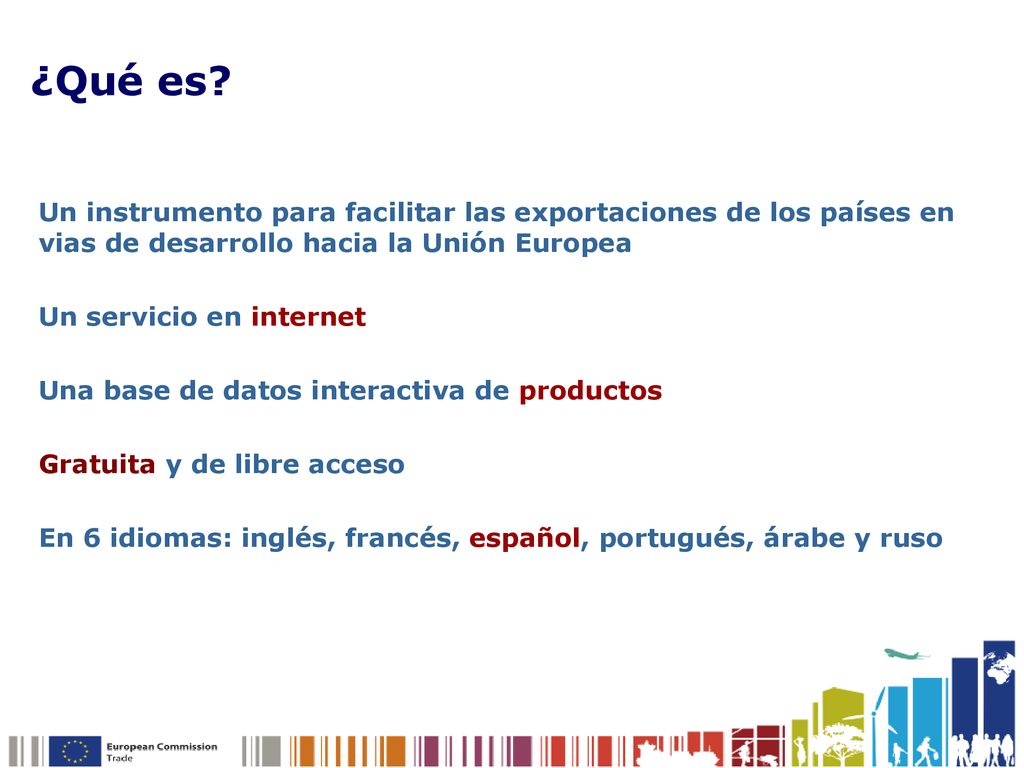 ¿Qué es?

Un instrumento para facilitar las exportaciones de los países en vias de desarrollo hacia la Unión Europea

Un servicio en internet

Una base de datos interactiva de productos

Gratuita y de libre acceso

En 6 idiomas: inglés, francés, español, portugués, árabe y ruso

European Commission
Trade